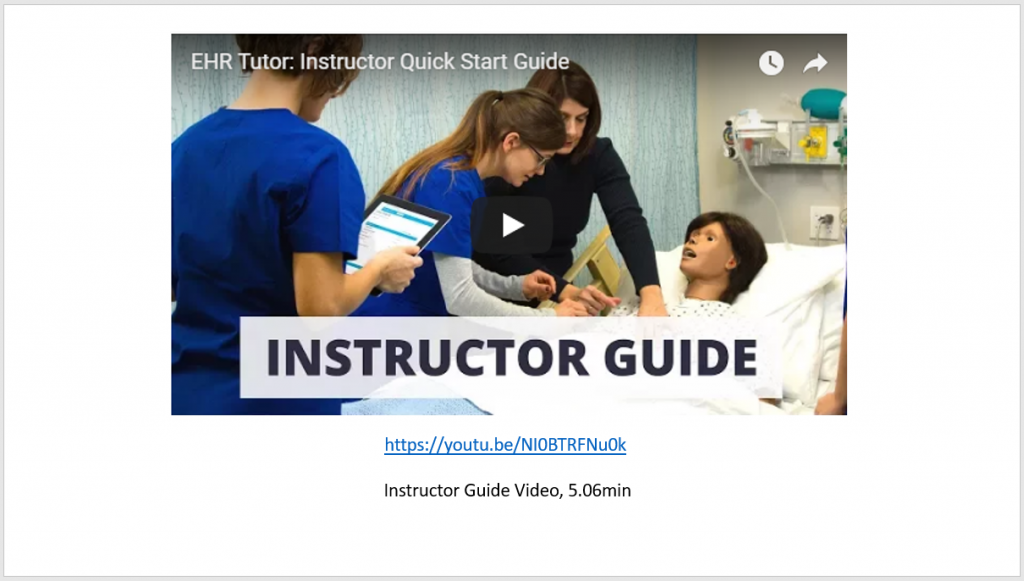 EHR Tutor: Instructor Quick Start Guide

INSTRUCTOR GUIDE

https://youtu.be/NI0BTRFNu0k

Instructor Guide Video, 5.06min